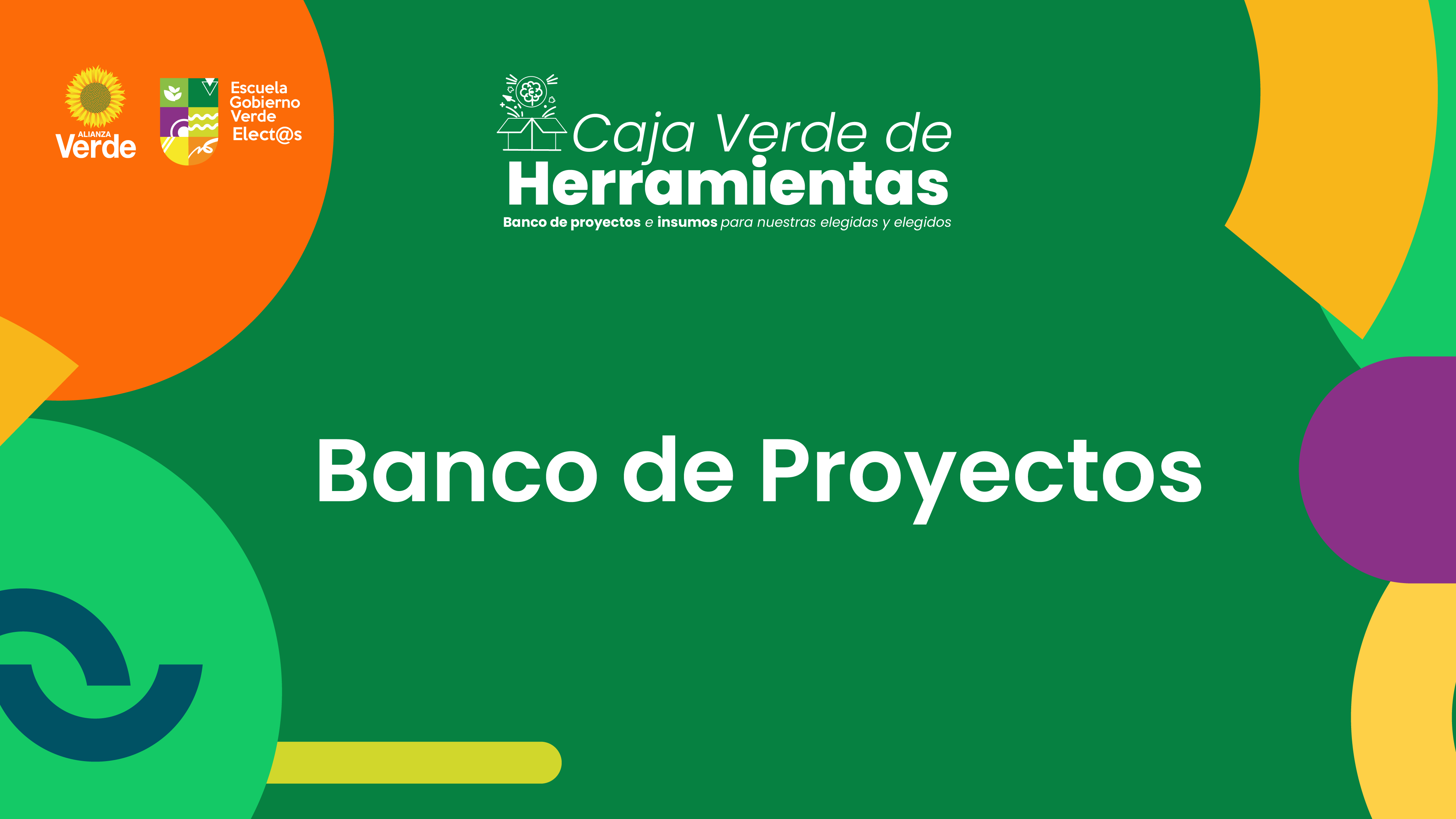 ALIANZA Verde

Escuela Gobierno Verde Elect@s

Caja Verde de Herramientas

Banco de proyectos e insumos para nuestras elegidas y elegidos

Banco de Proyectos